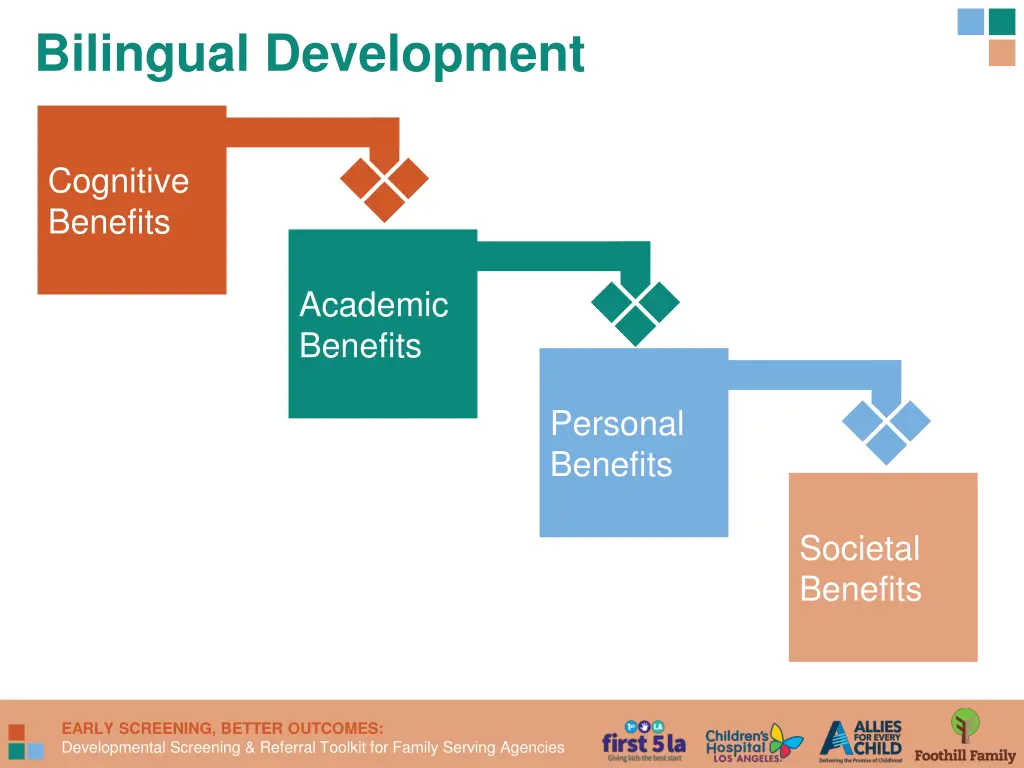 Bilingual Development

Cognitive Benefits

Academic Benefits

Personal Benefits

Societal Benefits

EARLY SCREENING, BETTER OUTCOMES:
Developmental Screening & Referral Toolkit for Family Serving Agencies

first 5 la
Giving kids the best start

Children's Hospital LOS ANGELES

ALLIES FOR EVERY CHILD
Delivering the Promise of Childhood

Foothill Family